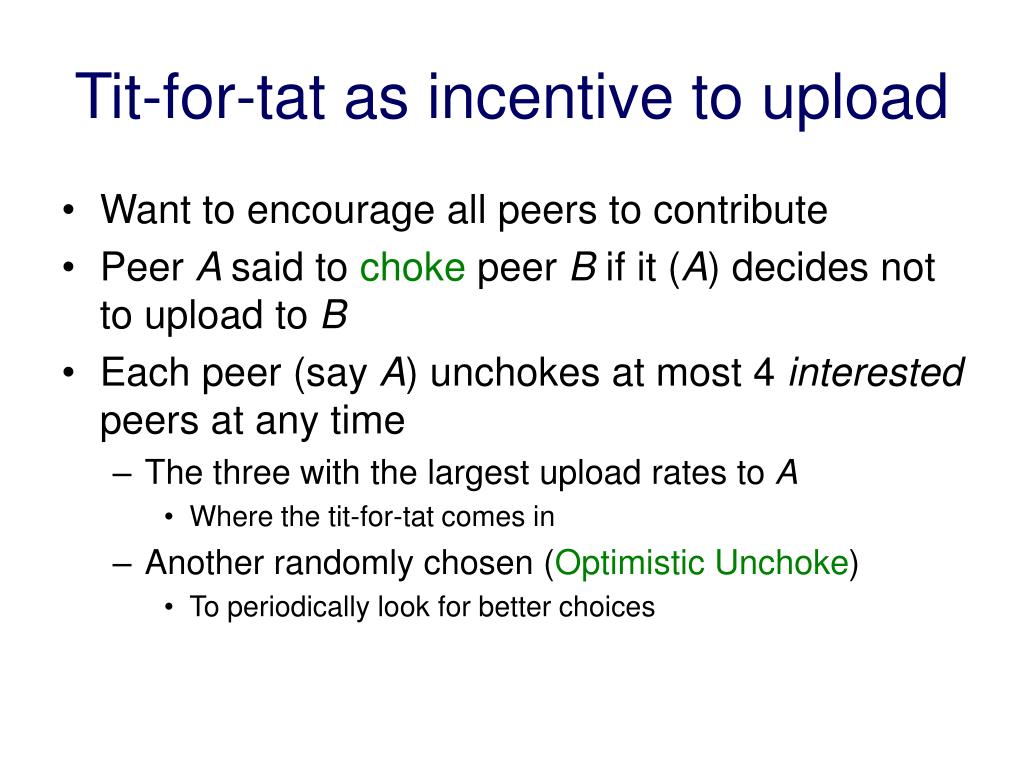 Tit-for-tat as incentive to upload

• Want to encourage all peers to contribute
• Peer A said to choke peer B if it (A) decides not to upload to B
• Each peer (say A) unchokes at most 4 interested peers at any time
– The three with the largest upload rates to A
• Where the tit-for-tat comes in
– Another randomly chosen (Optimistic Unchoke)
• To periodically look for better choices